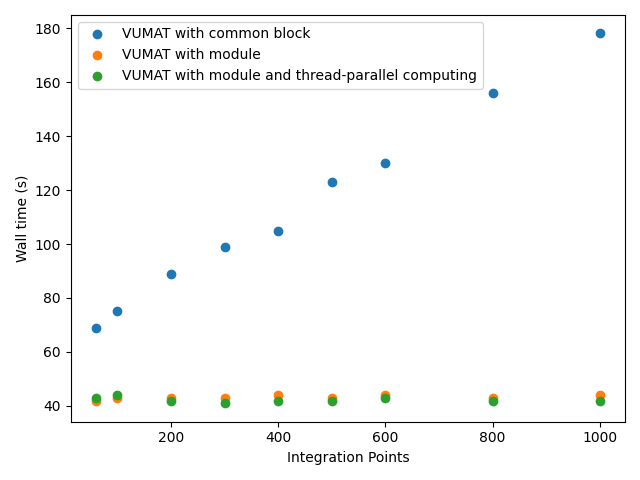 VUMAT with common block
VUMAT with module
VUMAT with module and thread-parallel computing

180
160
140
120
100
80
60
40

Wall time (s)

200
400
600
800
1000

Integration Points